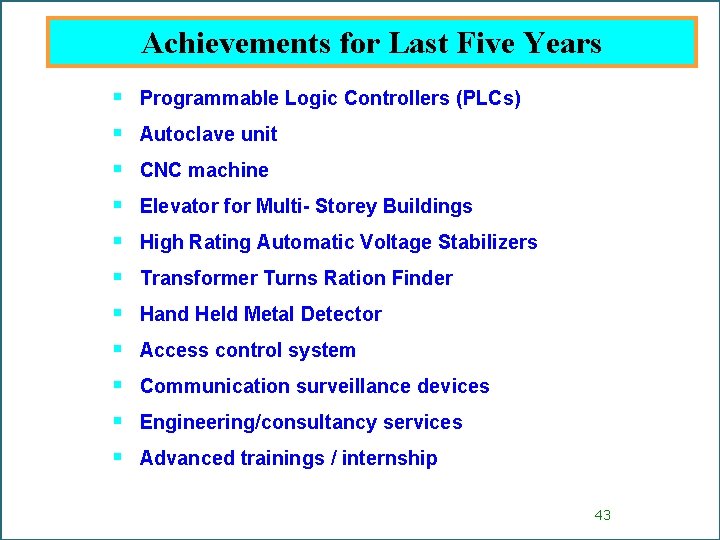 Achievements for Last Five Years

- Programmable Logic Controllers (PLCs)
- Autoclave unit
- CNC machine
- Elevator for Multi- Storey Buildings
- High Rating Automatic Voltage Stabilizers
- Transformer Turns Ration Finder
- Hand Held Metal Detector
- Access control system
- Communication surveillance devices
- Engineering/consultancy services
- Advanced trainings / internship

43